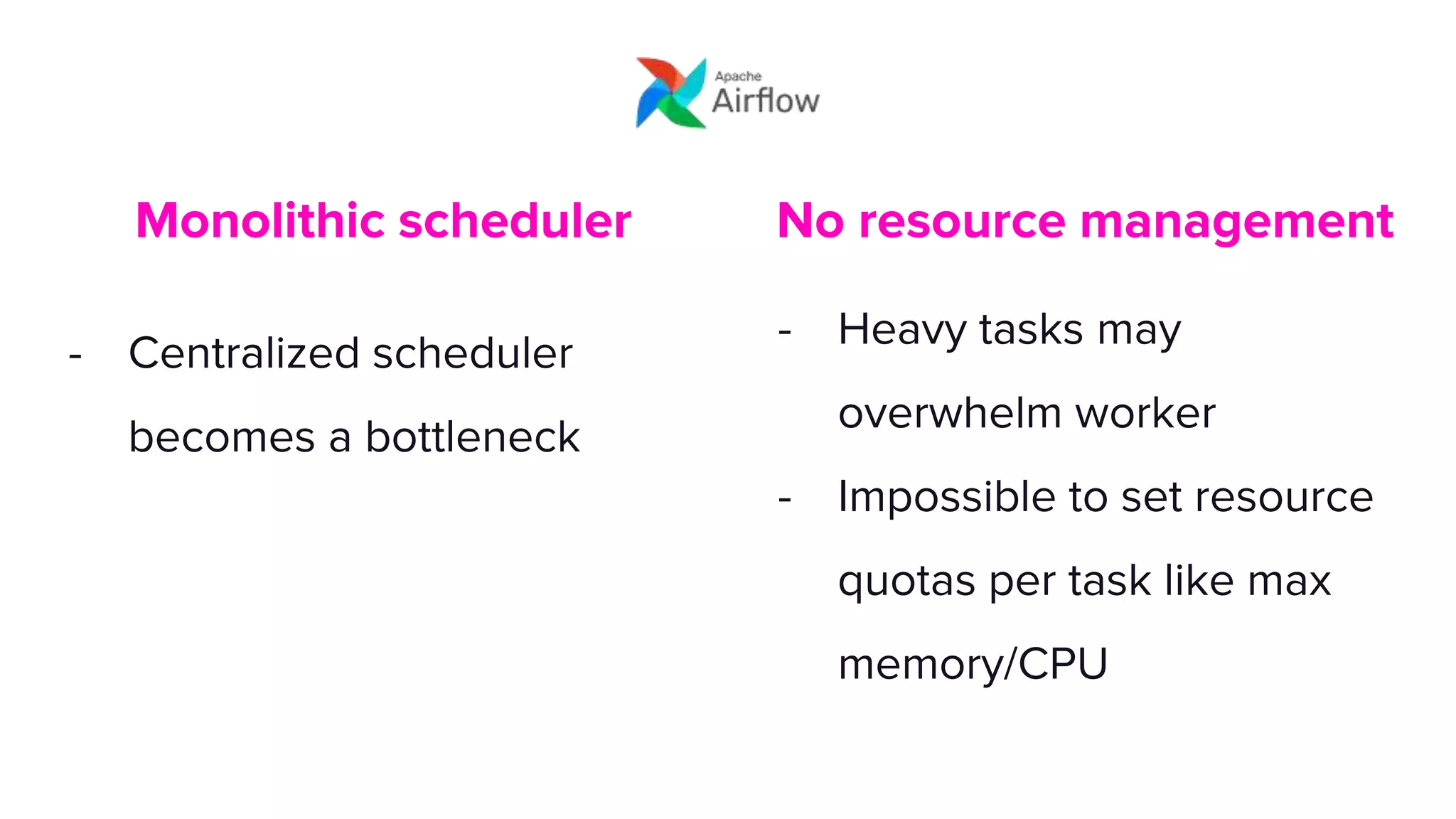 Apache
Airflow

Monolithic scheduler

- Centralized scheduler becomes a bottleneck

No resource management

- Heavy tasks may overwhelm worker
- Impossible to set resource quotas per task like max memory/CPU